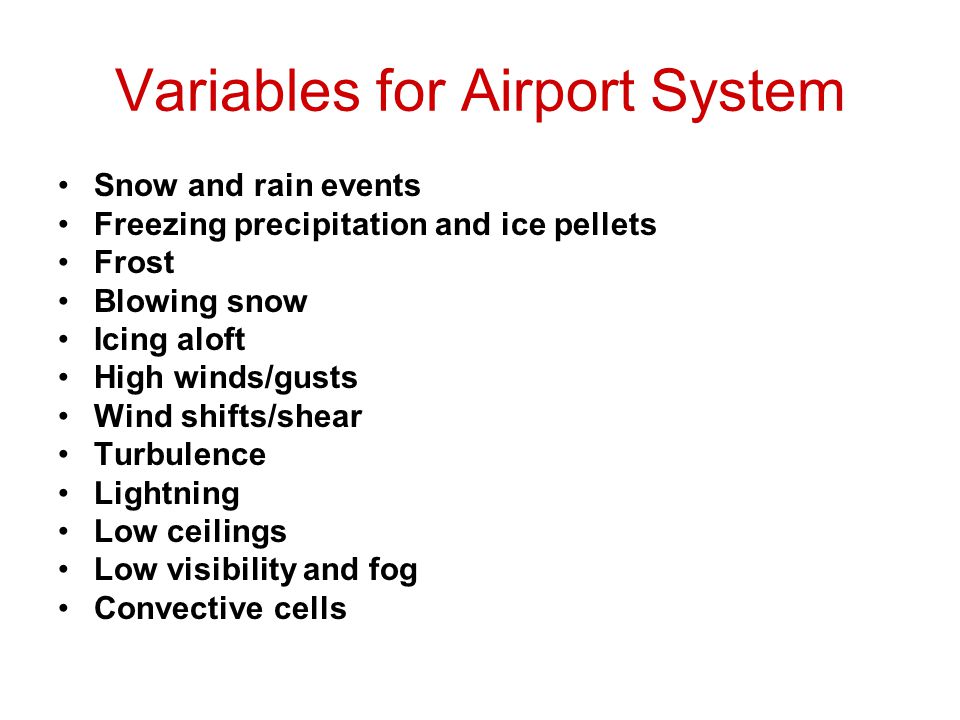 Variables for Airport System

• Snow and rain events
• Freezing precipitation and ice pellets
• Frost
• Blowing snow
• Icing aloft
• High winds/gusts
• Wind shifts/shear
• Turbulence
• Lightning
• Low ceilings
• Low visibility and fog
• Convective cells